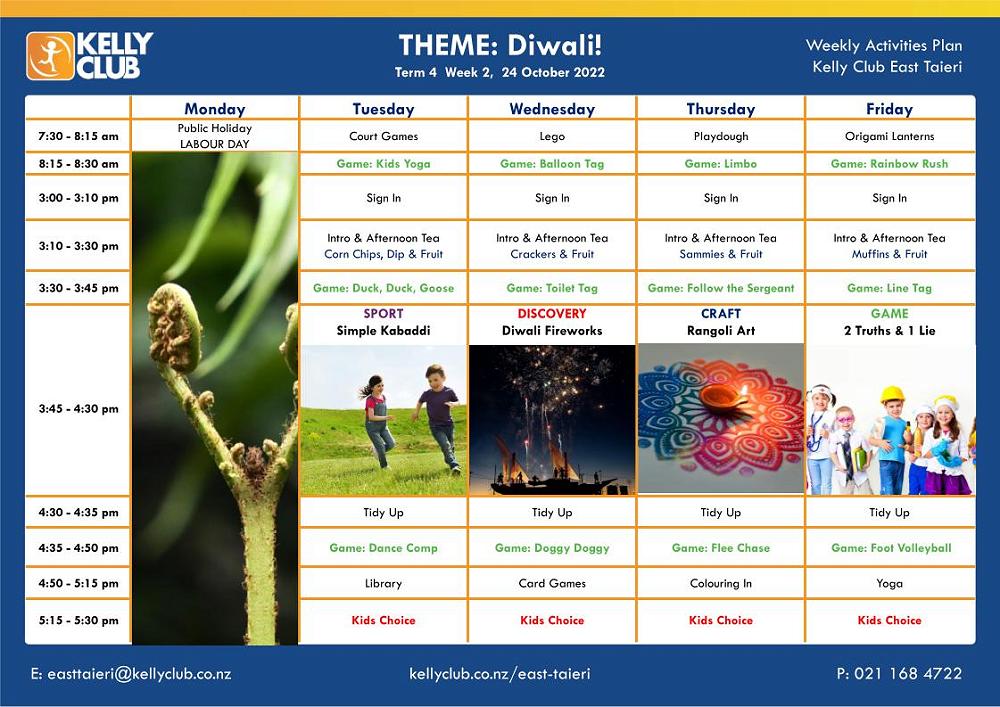 KELLY CLUB

THEME: Diwali!
Term 4 Week 2, 24 October 2022

Weekly Activities Plan
Kelly Club East Taieri

| | Monday | Tuesday | Wednesday | Thursday | Friday |
|---|---|---|---|---|---|
| 7:30 - 8:15 am | Public Holiday LABOUR DAY | Court Games | Lego | Playdough | Origami Lanterns |
| 8:15 - 8:30 am | | Game: Kids Yoga | Game: Balloon Tag | Game: Limbo | Game: Rainbow Rush |
| 3:00 - 3:10 pm | | Sign In | Sign In | Sign In | Sign In |
| 3:10 - 3:30 pm | | Intro & Afternoon Tea Corn Chips, Dip & Fruit | Intro & Afternoon Tea Crackers & Fruit | Intro & Afternoon Tea Sammies & Fruit | Intro & Afternoon Tea Muffins & Fruit |
| 3:30 - 3:45 pm | | Game: Duck, Duck, Goose | Game: Toilet Tag | Game: Follow the Sergeant | Game: Line Tag |
| 3:45 - 4:30 pm | | SPORT Simple Kabaddi | DISCOVERY Diwali Fireworks | CRAFT Rangoli Art | GAME 2 Truths & 1 Lie |
| 4:30 - 4:35 pm | | Tidy Up | Tidy Up | Tidy Up | Tidy Up |
| 4:35 - 4:50 pm | | Game: Dance Comp | Game: Doggy Doggy | Game: Flee Chase | Game: Foot Volleyball |
| 4:50 - 5:15 pm | | Library | Card Games | Colouring In | Yoga |
| 5:15 - 5:30 pm | | Kids Choice | Kids Choice | Kids Choice | Kids Choice |

E: easttaieri@kellyclub.co.nz
kellyclub.co.nz/east-taieri
P: 021 168 4722